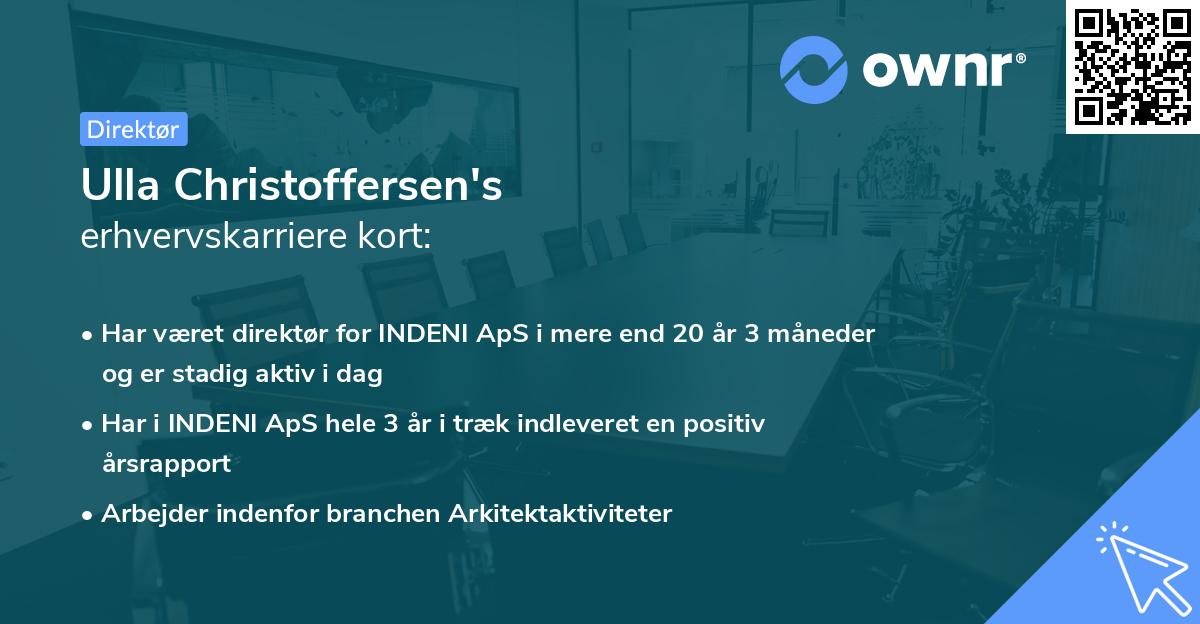 ownr®

Direktør

Ulla Christoffersen's
erhvervskarriere kort:

• Har været direktør for INDENI ApS i mere end 20 år 3 måneder og er stadig aktiv i dag

• Har i INDENI ApS hele 3 år i træk indleveret en positiv årsrapport

• Arbejder indenfor branchen Arkitektaktiviteter